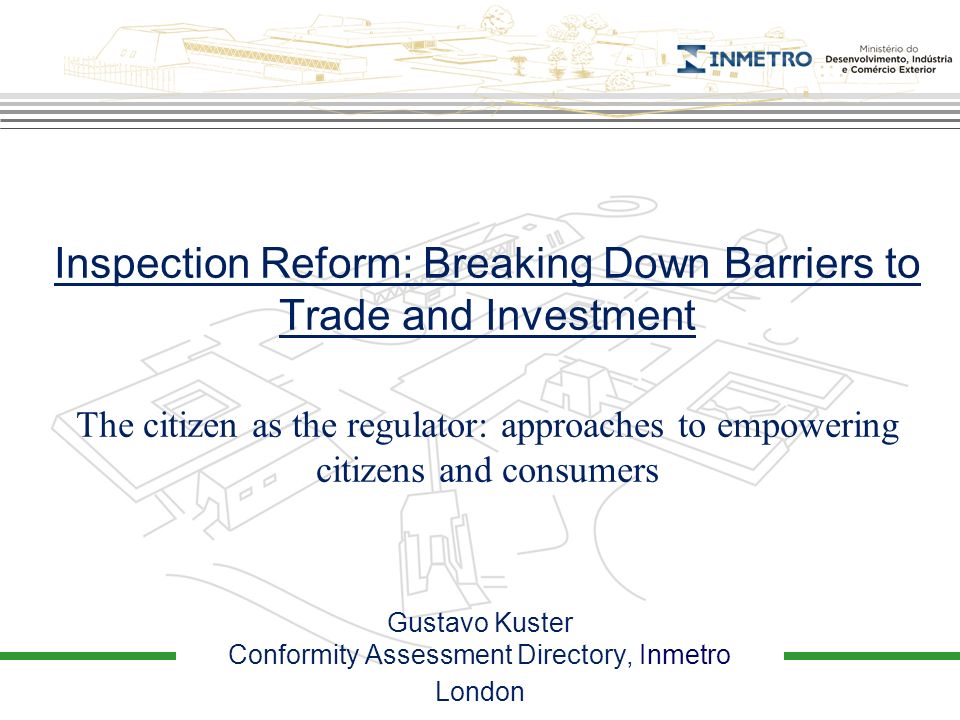 INMETRO Ministério do Desenvolvimento, Indústria e Comércio Exterior

Inspection Reform: Breaking Down Barriers to Trade and Investment

The citizen as the regulator: approaches to empowering citizens and consumers

Gustavo Kuster
Conformity Assessment Directory, Inmetro
London